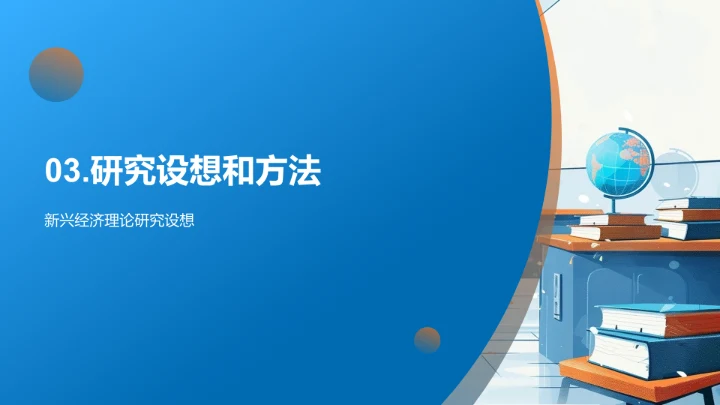 03.研究设想和方法

新兴经济理论研究设想